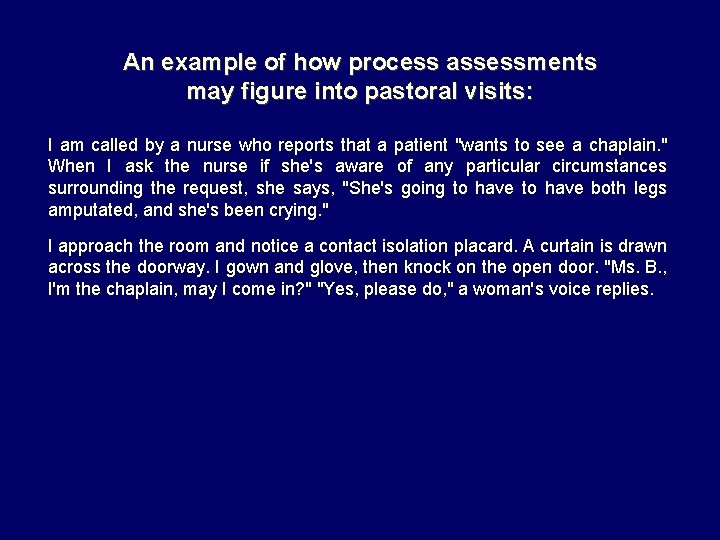 An example of how process assessments may figure into pastoral visits:

I am called by a nurse who reports that a patient "wants to see a chaplain." When I ask the nurse if she's aware of any particular circumstances surrounding the request, she says, "She's going to have to have both legs amputated, and she's been crying."

I approach the room and notice a contact isolation placard. A curtain is drawn across the doorway. I gown and glove, then knock on the open door. "Ms. B., I'm the chaplain, may I come in?" "Yes, please do," a woman's voice replies.